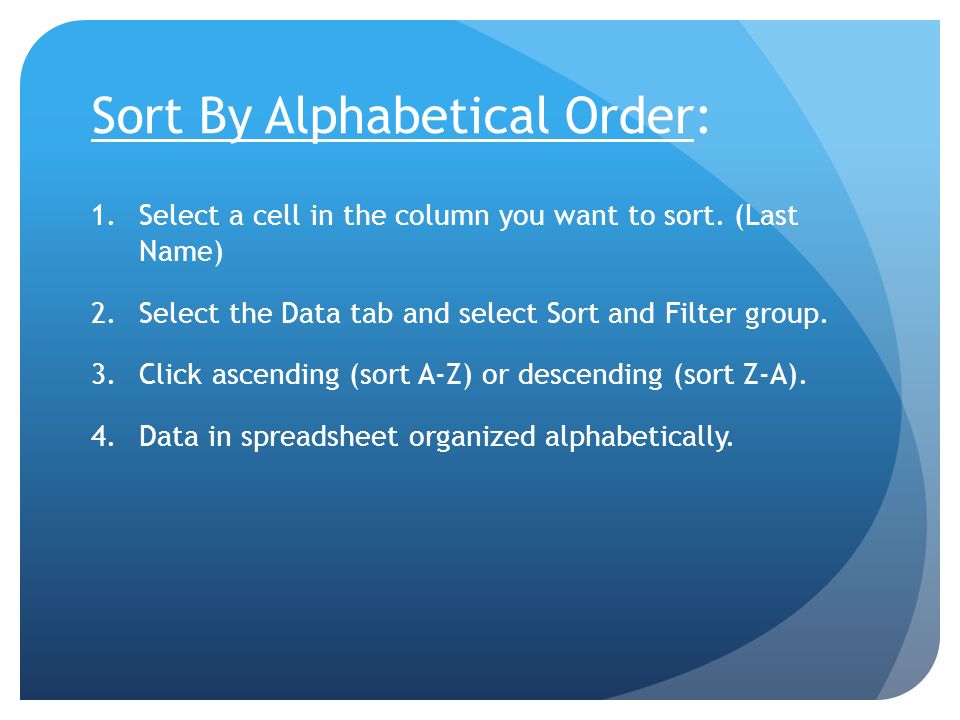 Sort By Alphabetical Order:

1. Select a cell in the column you want to sort. (Last Name)

2. Select the Data tab and select Sort and Filter group.

3. Click ascending (sort A-Z) or descending (sort Z-A).

4. Data in spreadsheet organized alphabetically.